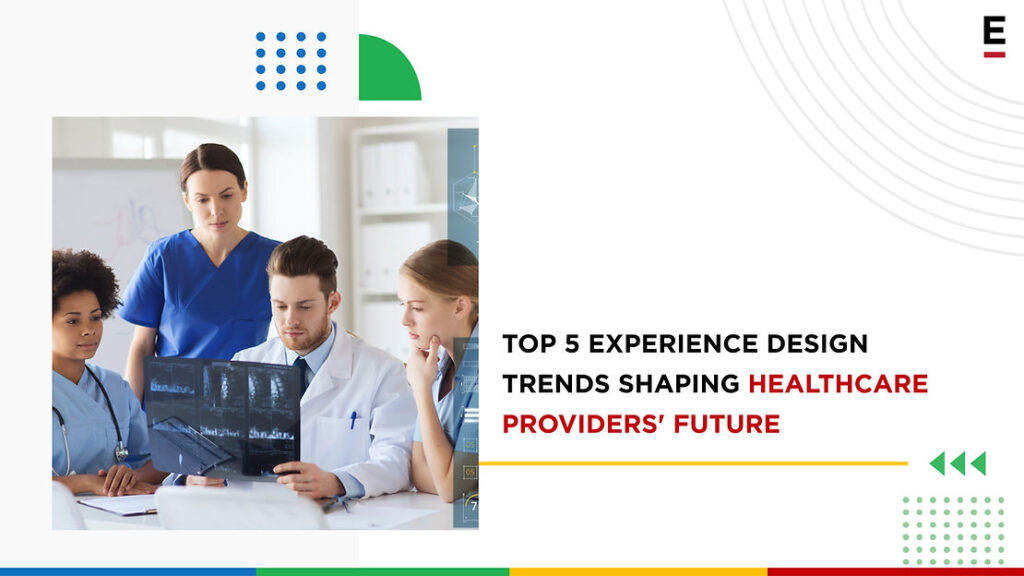 E

TOP 5 EXPERIENCE DESIGN TRENDS SHAPING HEALTHCARE PROVIDERS' FUTURE